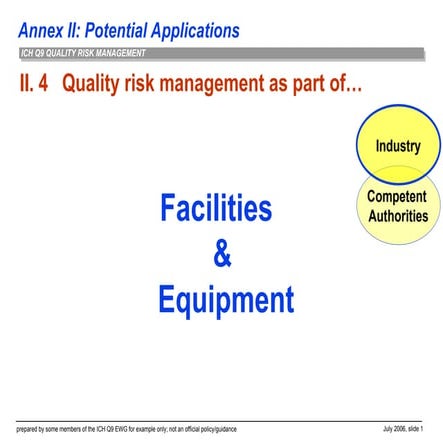 Annex II: Potential Applications

ICH Q9 QUALITY RISK MANAGEMENT

II. 4 Quality risk management as part of…

Industry

Competent Authorities

Facilities
&
Equipment

prepared by some members of the ICH Q9 EWG for example only; not an official policy/guidance

July 2006, slide 1